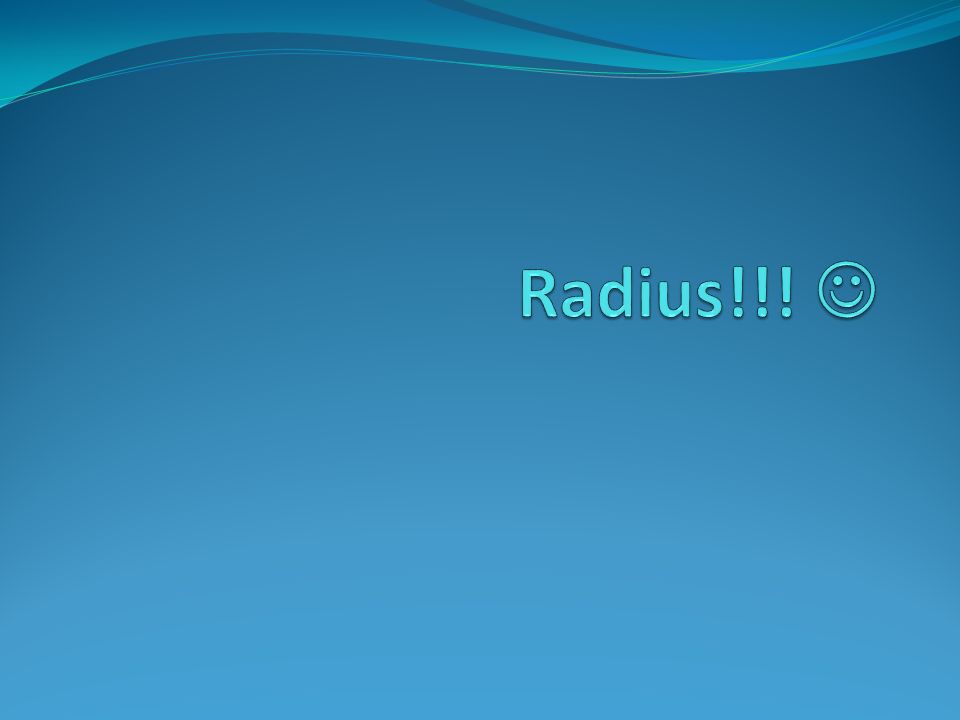 Radius!!! ☺